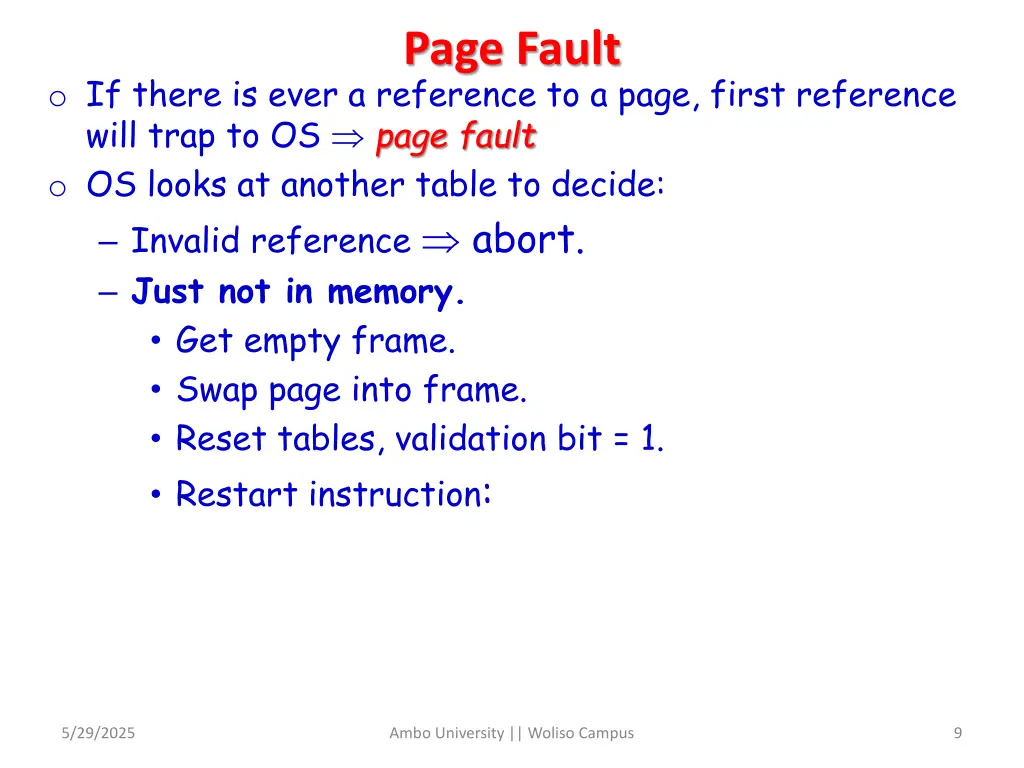 Page Fault

o If there is ever a reference to a page, first reference will trap to OS $\Rightarrow$ page fault
o OS looks at another table to decide:
– Invalid reference $\Rightarrow$ abort.
– Just not in memory.
• Get empty frame.
• Swap page into frame.
• Reset tables, validation bit = 1.
• Restart instruction:

5/29/2025
Ambo University || Woliso Campus
9